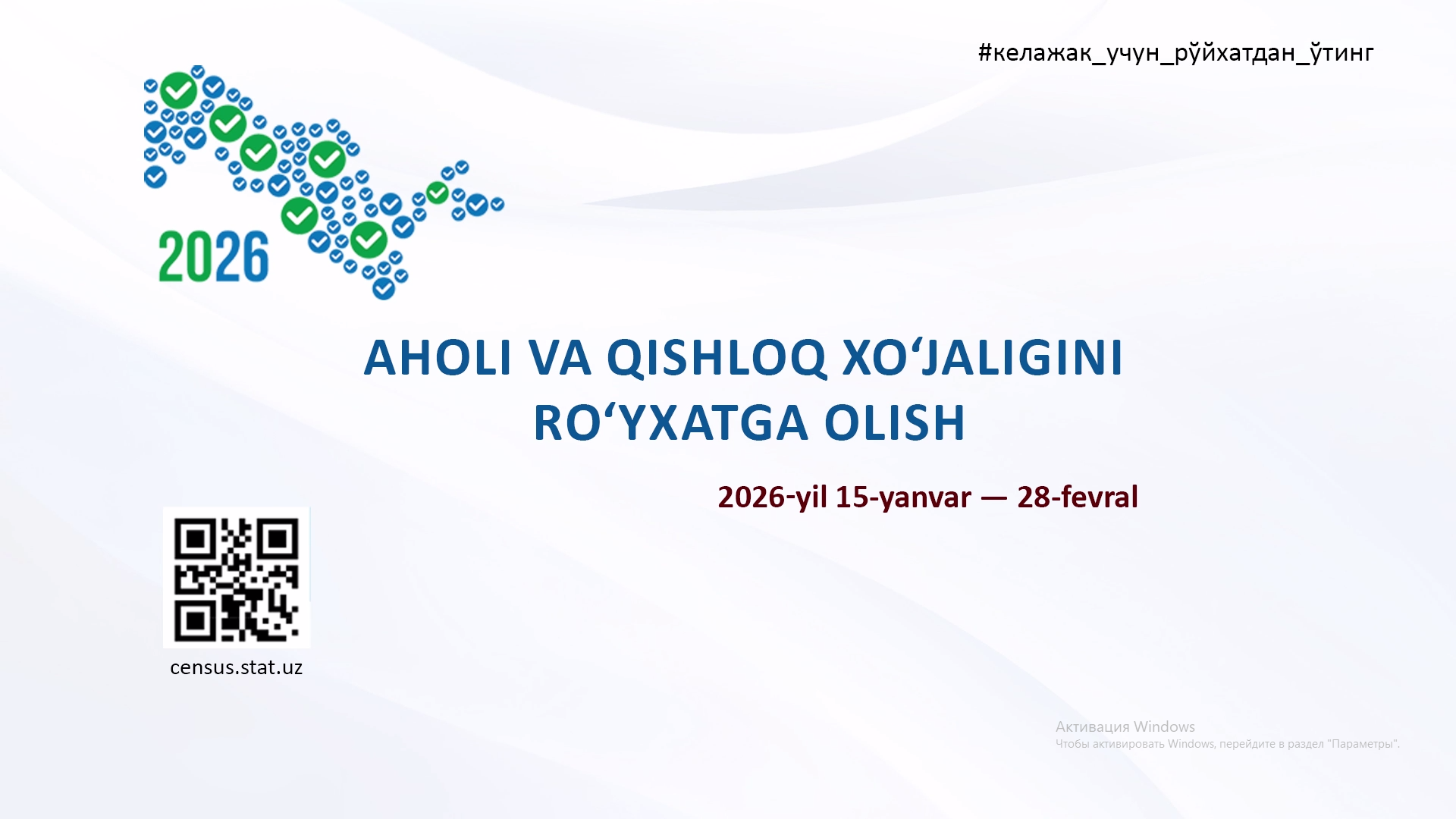 #келажак_учун_рўйхатдан_ўтинг

2026

AHOLI VA QISHLOQ XO‘JALIGINI RO‘YXATGA OLISH

2026-yil 15-yanvar — 28-fevral

census.stat.uz

Активация Windows
Чтобы активировать Windows, перейдите в раздел "Параметры".